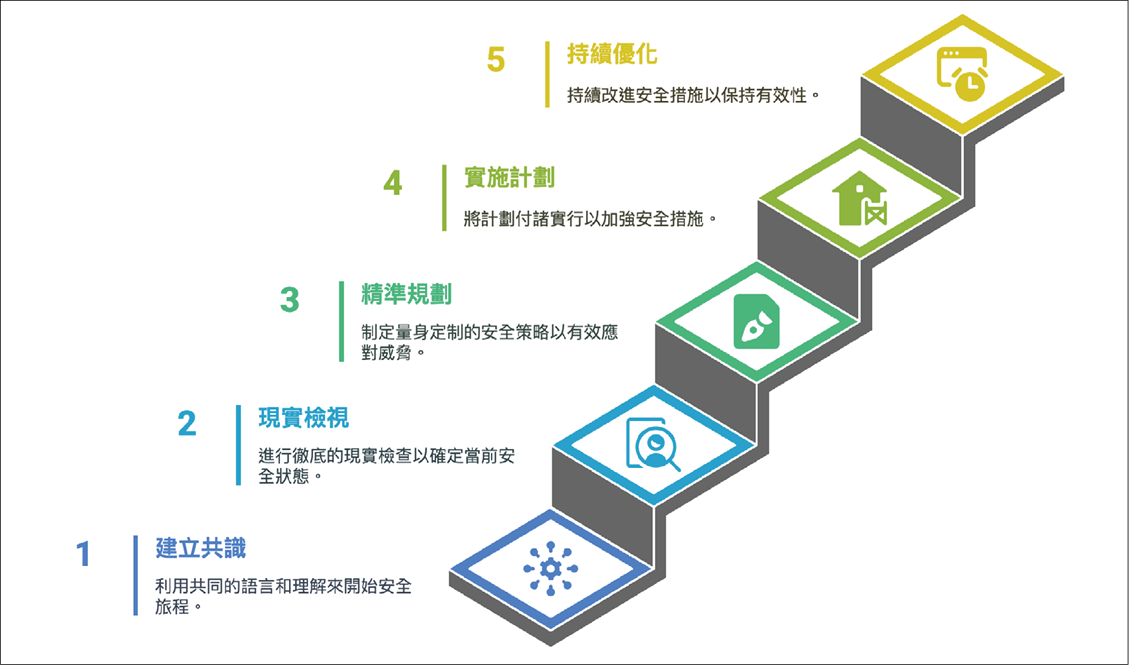 5
持續優化
持續改進安全措施以保持有效性。

4
實施計劃
將計劃付諸實行以加強安全措施。

3
精準規劃
制定量身定制的安全策略以有效應對威脅。

2
現實檢視
進行徹底的現實檢查以確定當前安全狀態。

1
建立共識
利用共同的語言和理解來開始安全旅程。